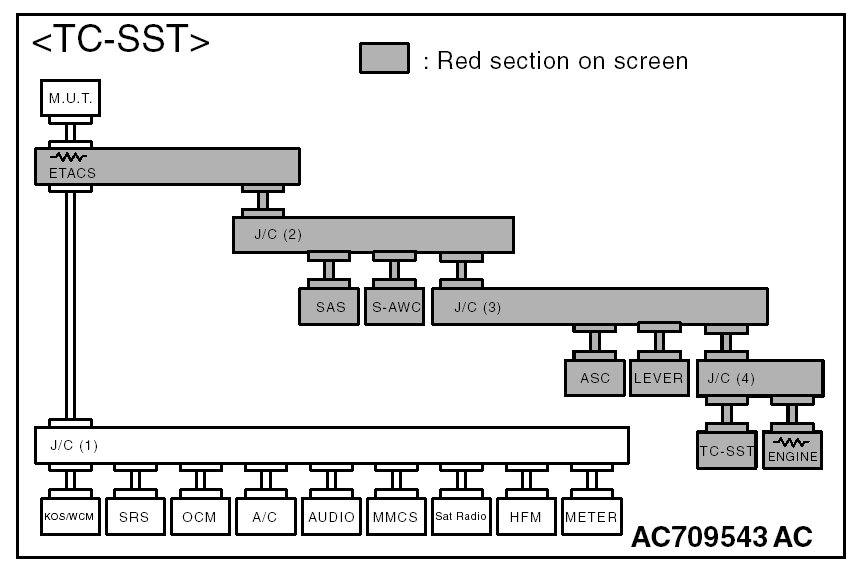 <TC-SST>

: Red section on screen

M.U.T.

ETACS

J/C (2)

SAS

S-AWC

J/C (3)

ASC

LEVER

J/C (4)

TC-SST

ENGINE

J/C (1)

KOS/WCM

SRS

OCM

A/C

AUDIO

MMCS

Sat Radio

HFM

METER

AC709543 AC